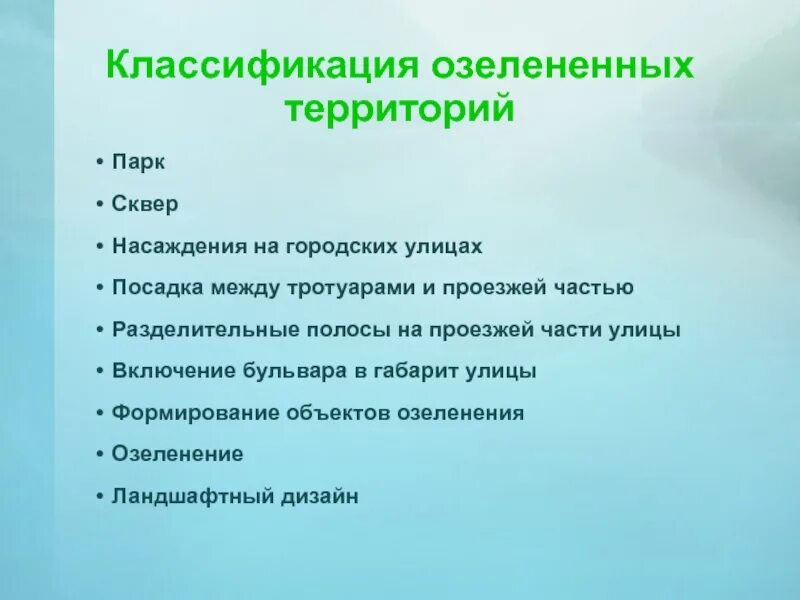 Классификация озелененных территорий

• Парк
• Сквер
• Насаждения на городских улицах
• Посадка между тротуарами и проезжей частью
• Разделительные полосы на проезжей части улицы
• Включение бульвара в габарит улицы
• Формирование объектов озеленения
• Озеленение
• Ландшафтный дизайн